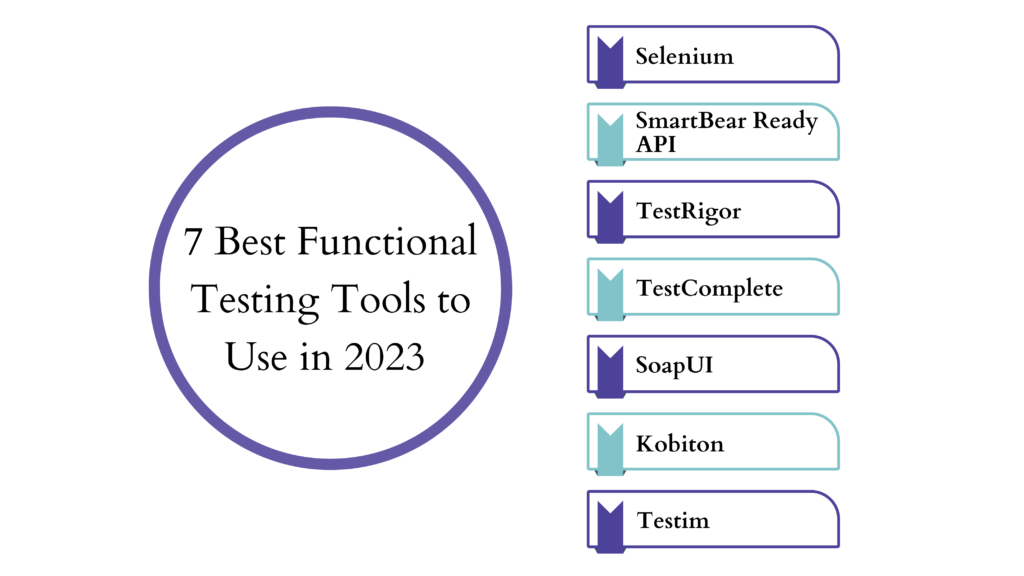 7 Best Functional Testing Tools to Use in 2023

Selenium

SmartBear Ready API

TestRigor

TestComplete

SoapUI

Kobiton

Testim